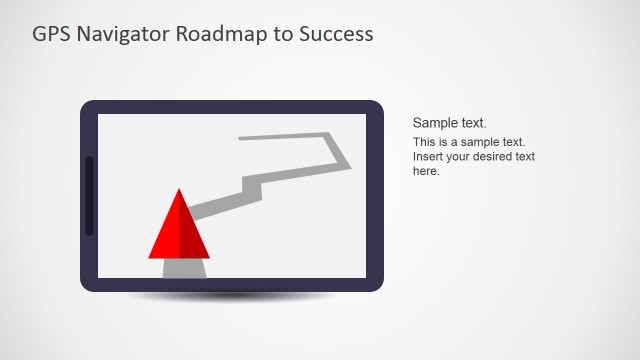 GPS Navigator Roadmap to Success

Sample text.

This is a sample text. Insert your desired text here.